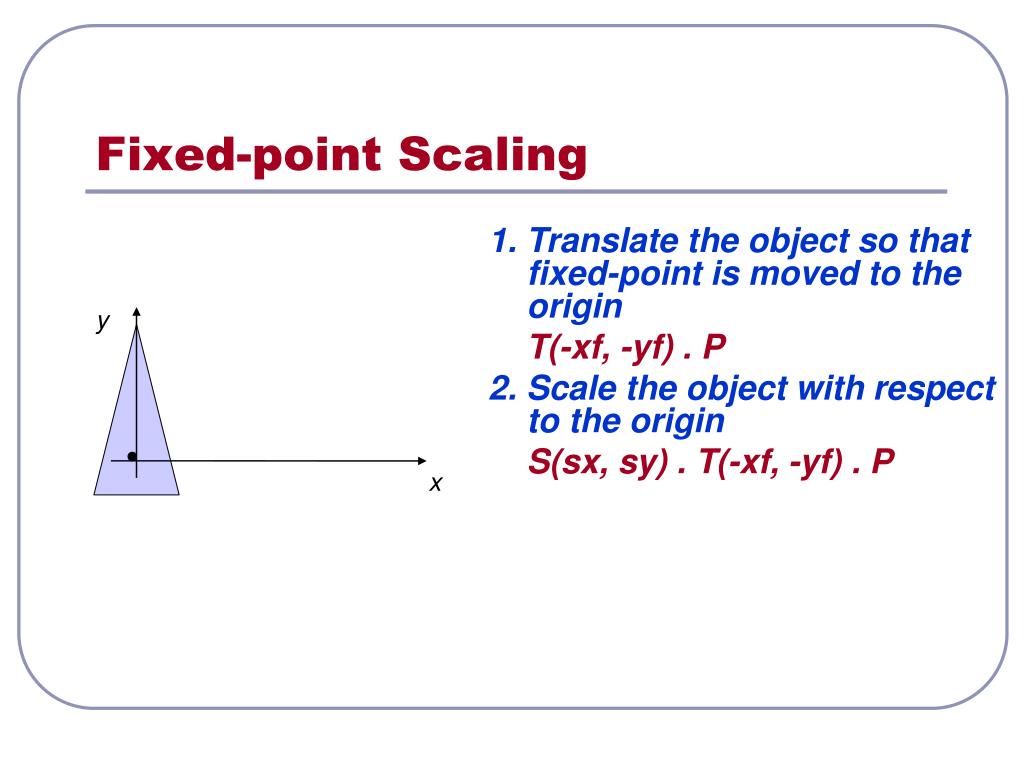 Fixed-point Scaling

y

x

1. Translate the object so that fixed-point is moved to the origin

T(-xf, -yf) . P

2. Scale the object with respect to the origin

S(sx, sy) . T(-xf, -yf) . P